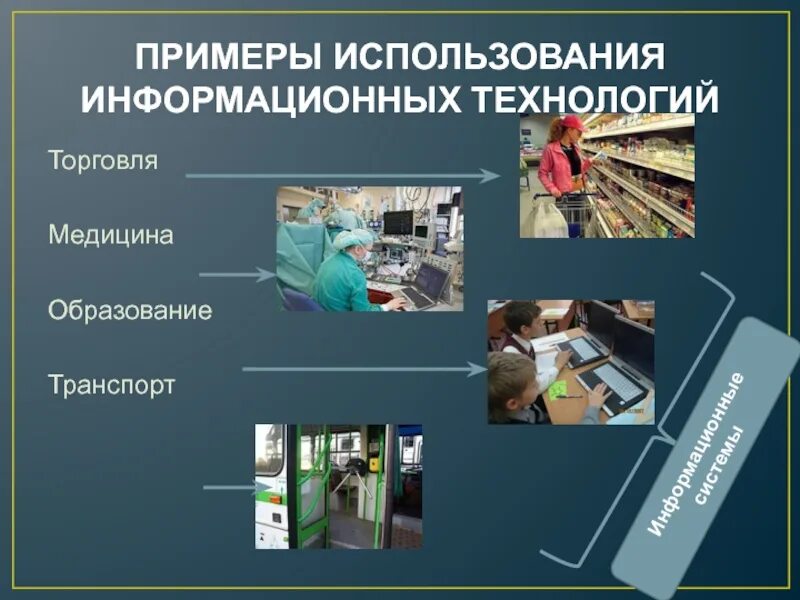 ПРИМЕРЫ ИСПОЛЬЗОВАНИЯ ИНФОРМАЦИОННЫХ ТЕХНОЛОГИЙ

Торговля

Медицина

Образование

Транспорт

Информационные системы